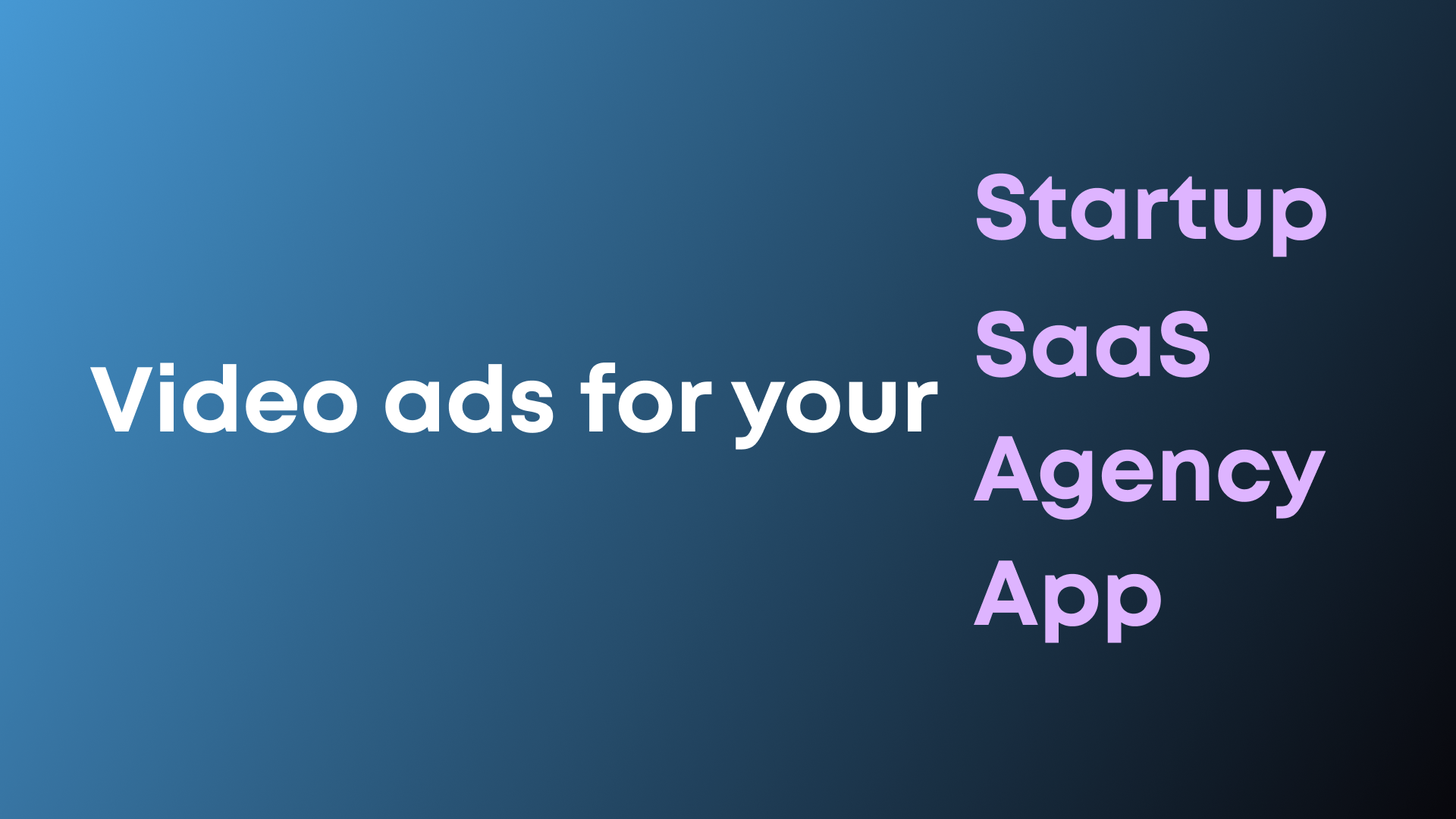 Video ads for your

Startup
SaaS
Agency
App